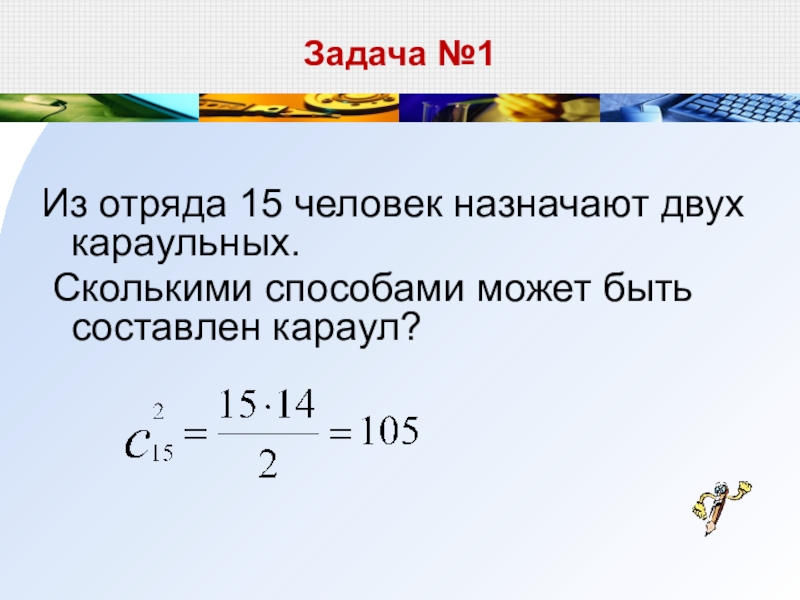 Задача №1

Из отряда 15 человек назначают двух караульных.
Сколькими способами может быть составлен караул?

$C_{15}^{2} = \frac{15 \cdot 14}{2} = 105$